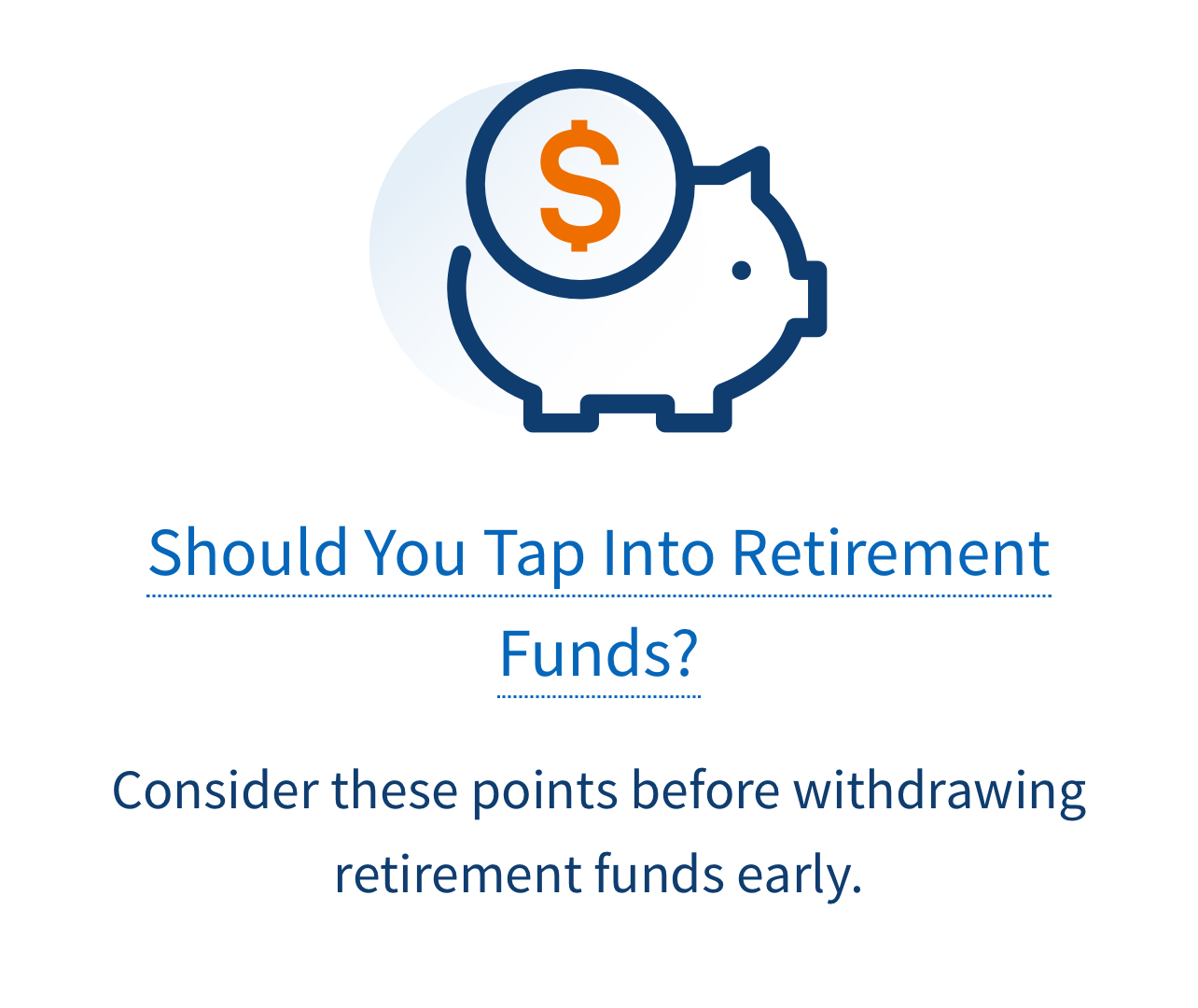 $

Should You Tap Into Retirement Funds?

Consider these points before withdrawing retirement funds early.